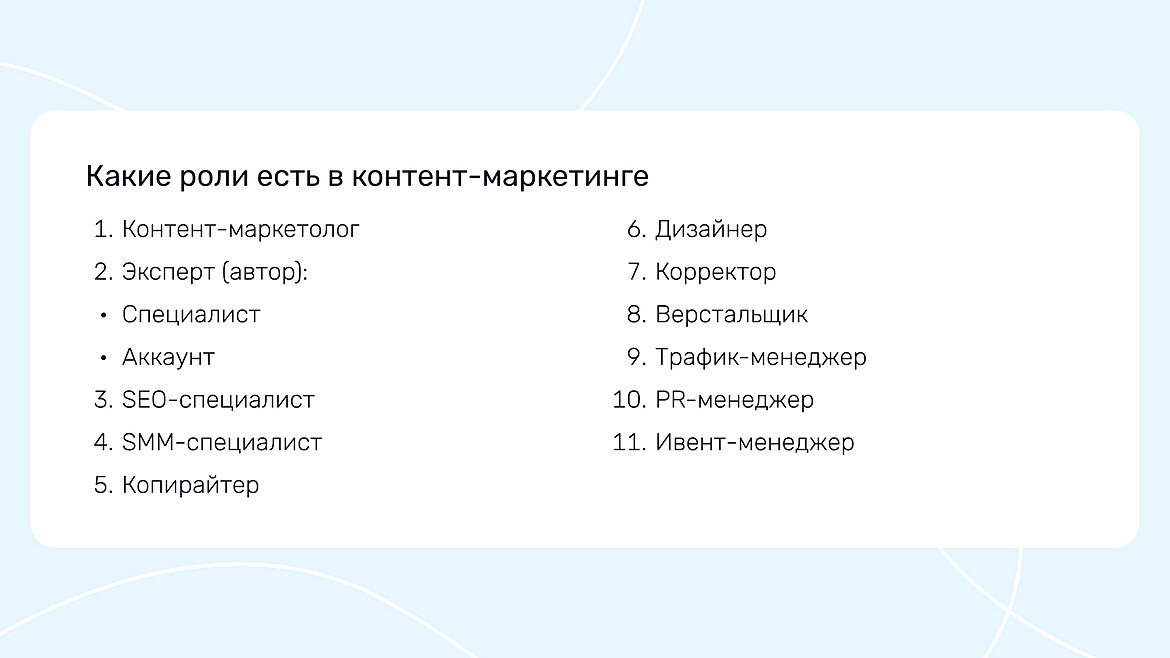 Какие роли есть в контент-маркетинге

1. Контент-маркетолог
2. Эксперт (автор):
• Специалист
• Аккаунт
3. SEO-специалист
4. SMM-специалист
5. Копирайтер

6. Дизайнер
7. Корректор
8. Верстальщик
9. Трафик-менеджер
10. PR-менеджер
11. Ивент-менеджер